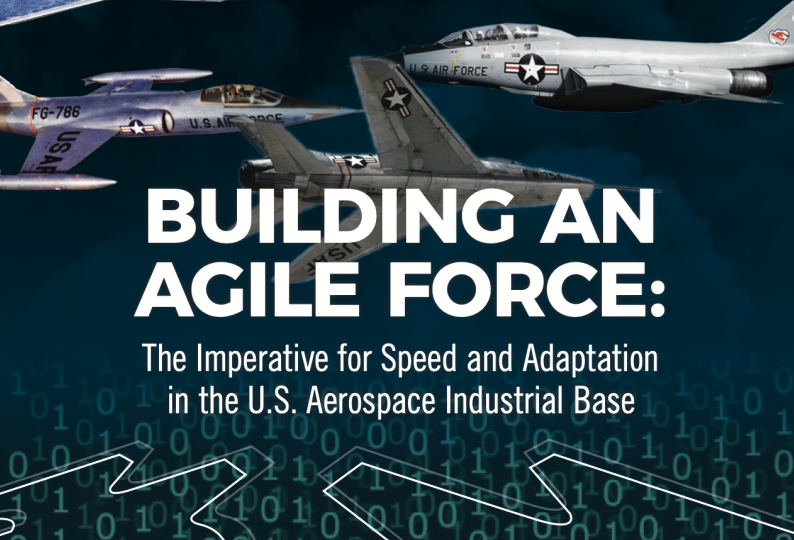 FG-786
USAF
U.S. AIR FORCE
U.S. AIR FORCE
USAF

BUILDING AN AGILE FORCE:

The Imperative for Speed and Adaptation in the U.S. Aerospace Industrial Base